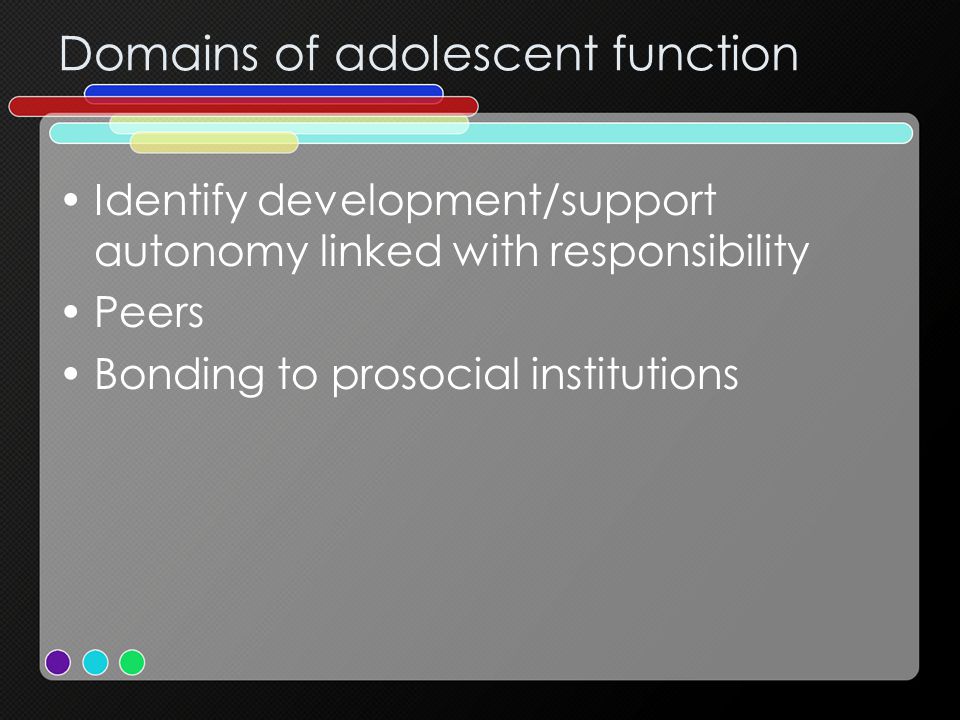 Domains of adolescent function

• Identify development/support autonomy linked with responsibility
• Peers
• Bonding to prosocial institutions